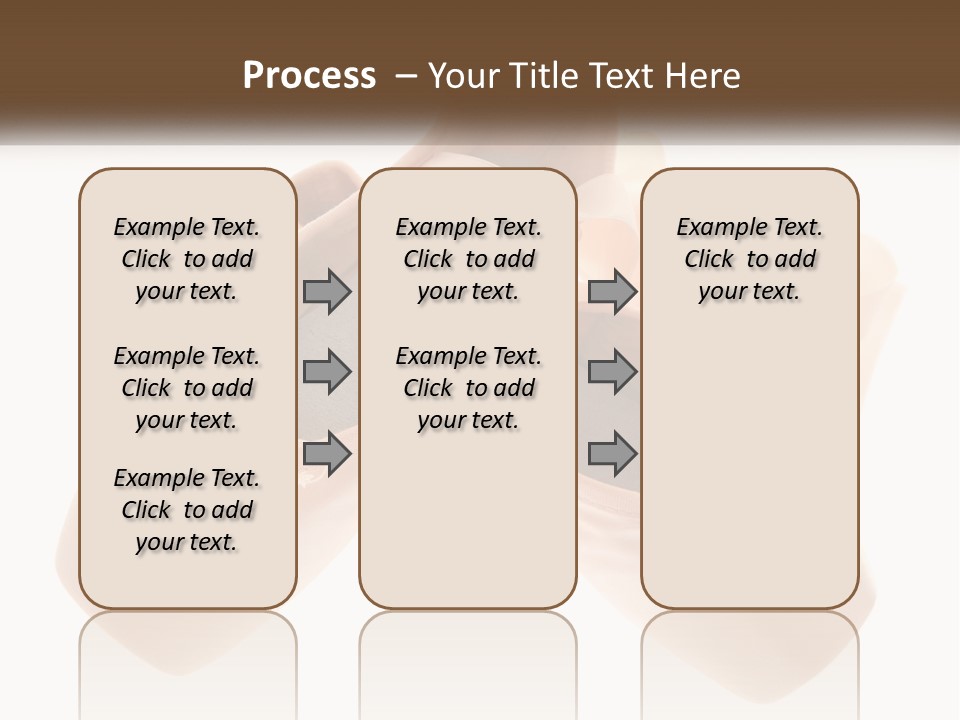 Process – Your Title Text Here

Example Text. Click to add your text.

Example Text. Click to add your text.

Example Text. Click to add your text.

Example Text. Click to add your text.

Example Text. Click to add your text.

Example Text. Click to add your text.